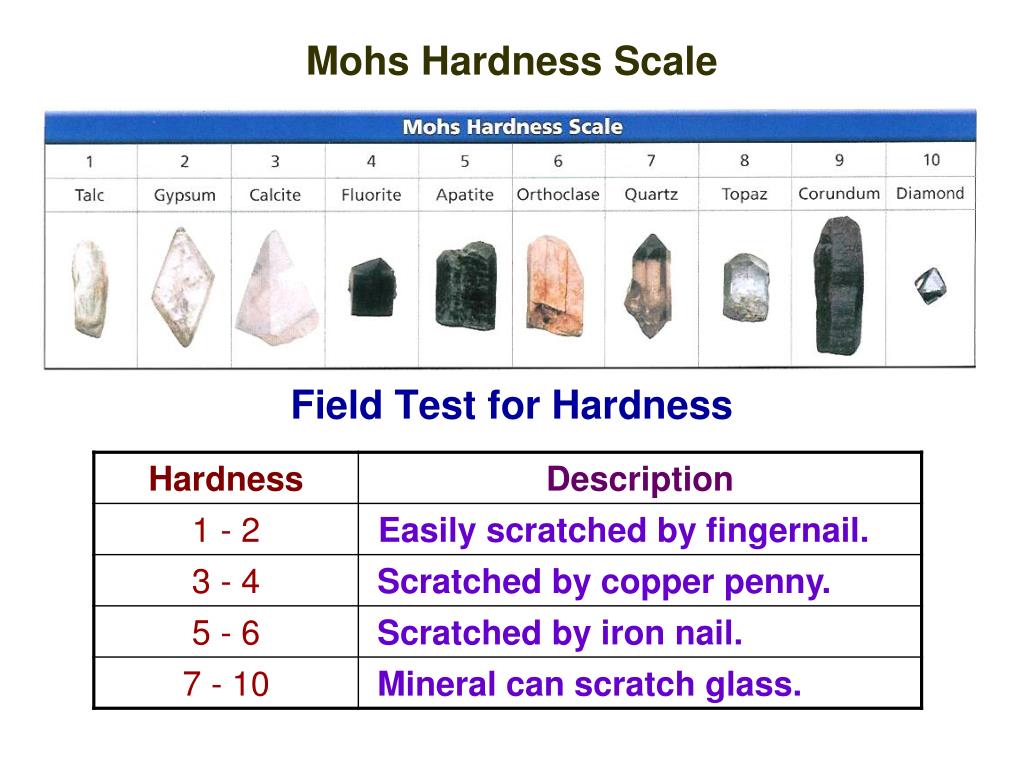 Mohs Hardness Scale

Mohs Hardness Scale

| 1 | 2 | 3 | 4 | 5 | 6 | 7 | 8 | 9 | 10 |
|---|---|---|---|---|---|---|---|---|---|
| Talc | Gypsum | Calcite | Fluorite | Apatite | Orthoclase | Quartz | Topaz | Corundum | Diamond |

Field Test for Hardness

| Hardness | Description |
|---|---|
| 1 - 2 | Easily scratched by fingernail. |
| 3 - 4 | Scratched by copper penny. |
| 5 - 6 | Scratched by iron nail. |
| 7 - 10 | Mineral can scratch glass. |